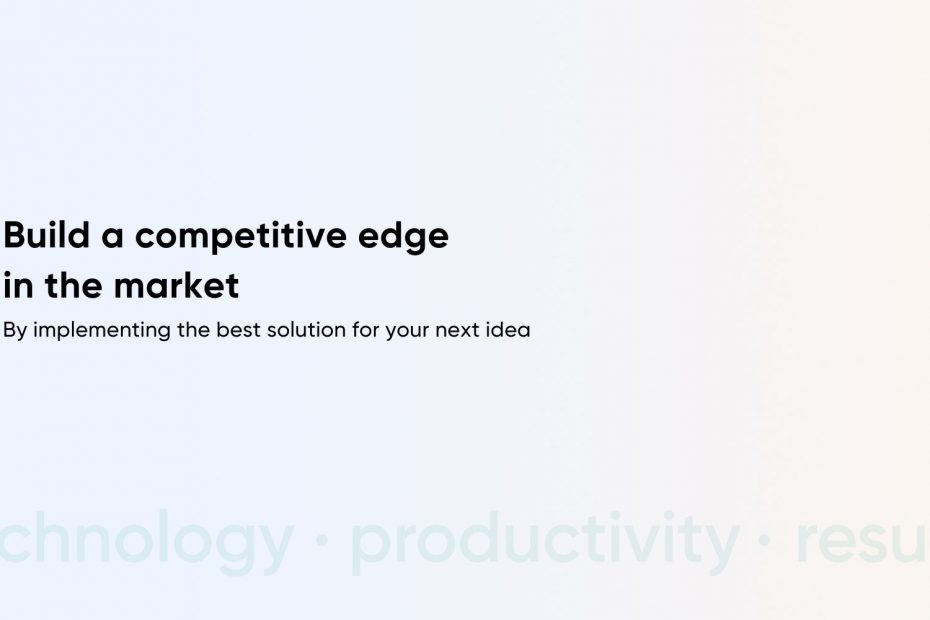 Build a competitive edge in the market

By implementing the best solution for your next idea

chnology · productivity · resu